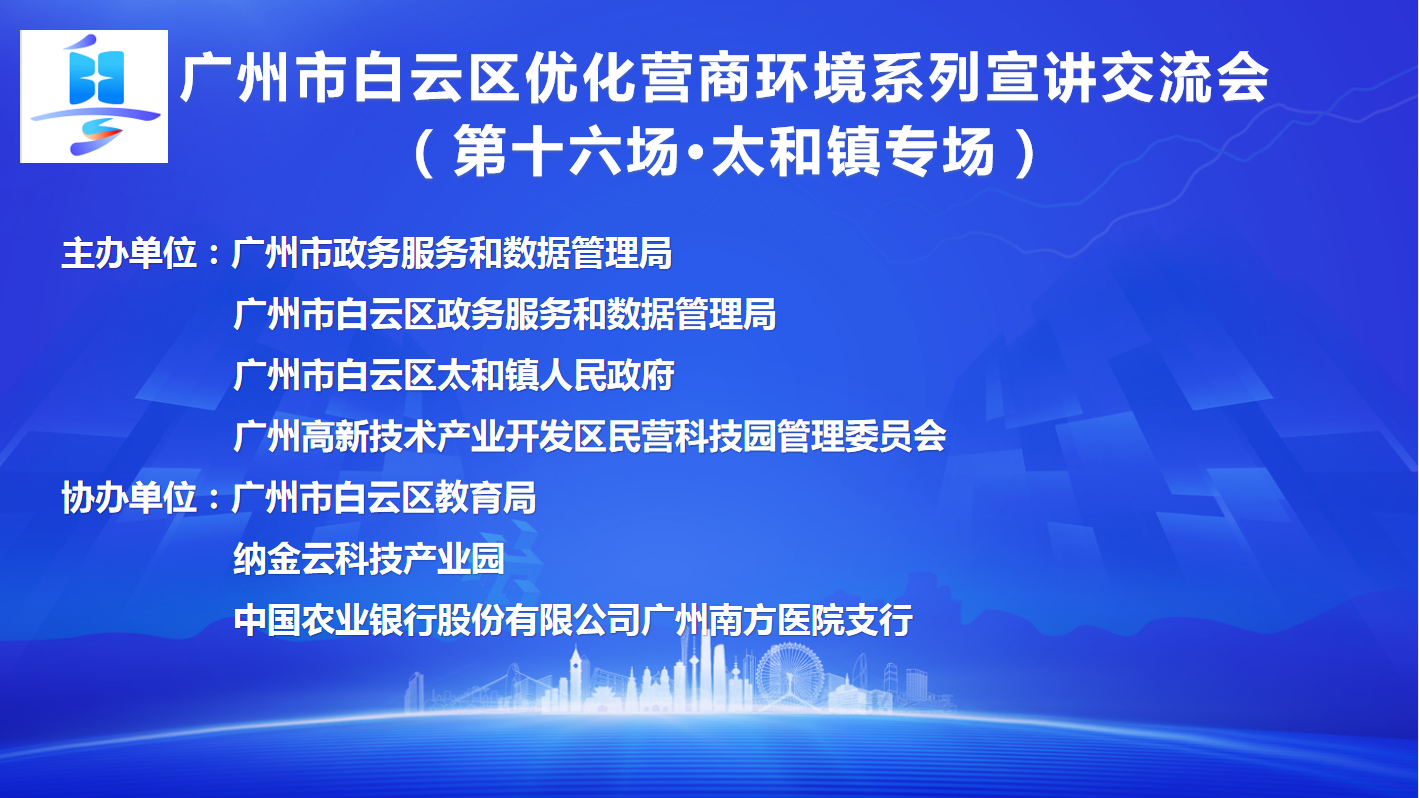 广州市白云区优化营商环境系列宣讲交流会
（第十六场·太和镇专场）

主办单位：广州市政务服务和数据管理局
广州市白云区政务服务和数据管理局
广州市白云区太和镇人民政府
广州高新技术产业开发区民营科技园管理委员会
协办单位：广州市白云区教育局
纳金云科技产业园
中国农业银行股份有限公司广州南方医院支行